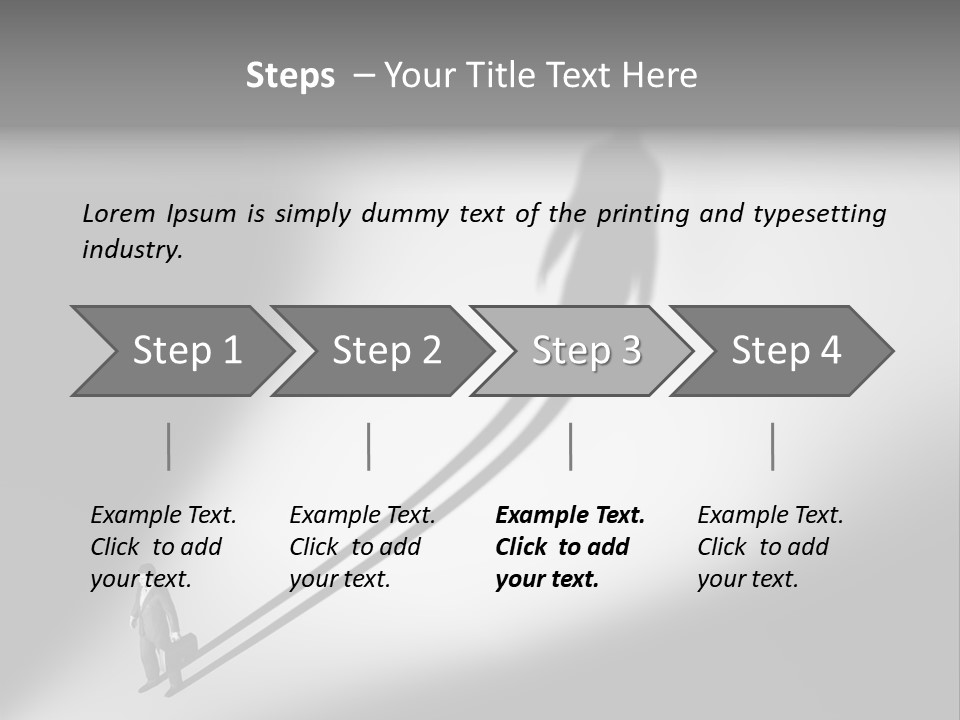 Steps – Your Title Text Here

Lorem Ipsum is simply dummy text of the printing and typesetting industry.

Step 1

Step 2

Step 3

Step 4

Example Text. Click to add your text.

Example Text. Click to add your text.

Example Text. Click to add your text.

Example Text. Click to add your text.